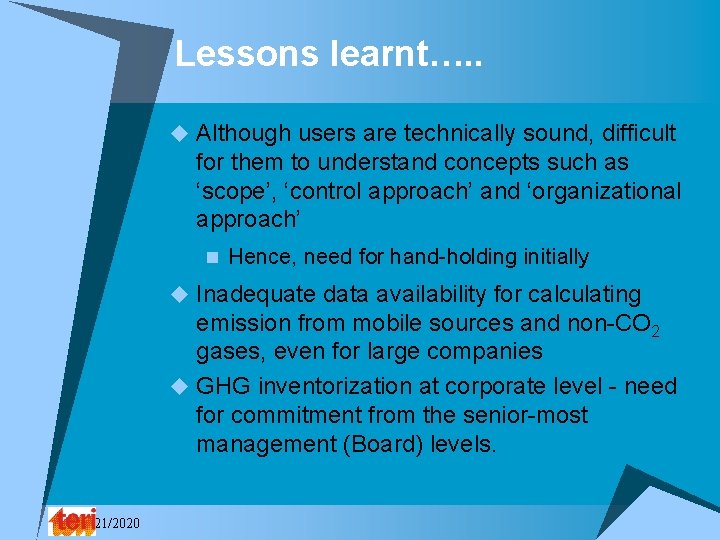 Lessons learnt…..

Although users are technically sound, difficult for them to understand concepts such as ‘scope’, ‘control approach’ and ‘organizational approach’

Hence, need for hand-holding initially

Inadequate data availability for calculating emission from mobile sources and non-$CO_2$ gases, even for large companies

GHG inventorization at corporate level - need for commitment from the senior-most management (Board) levels.

teri

21/2020